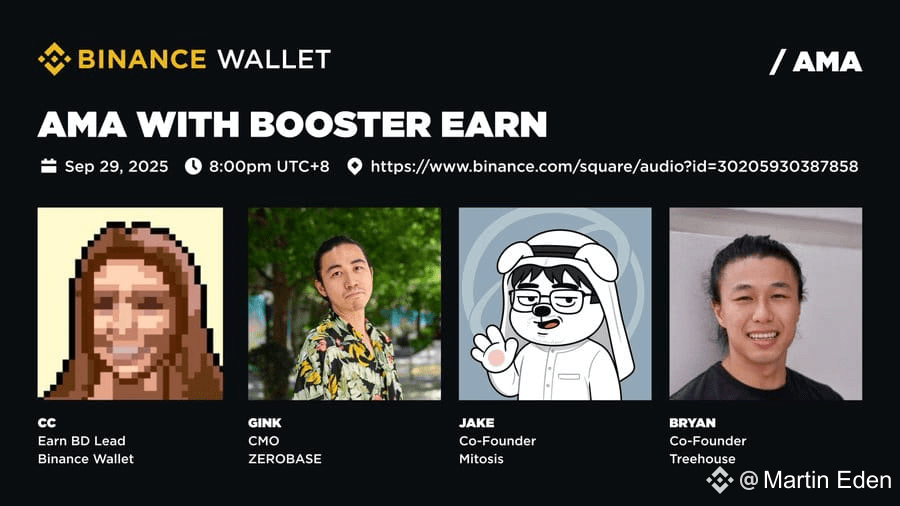 BINANCE WALLET

/ AMA

AMA WITH BOOSTER EARN

Sep 29, 2025 8:00pm UTC+8 https://www.binance.com/square/audio?id=30205930387858

CC
Earn BD Lead
Binance Wallet

GINK
CMO
ZEROBASE

JAKE
Co-Founder
Mitosis

BRYAN
Co-Founder
Treehouse

@ Martin Eden